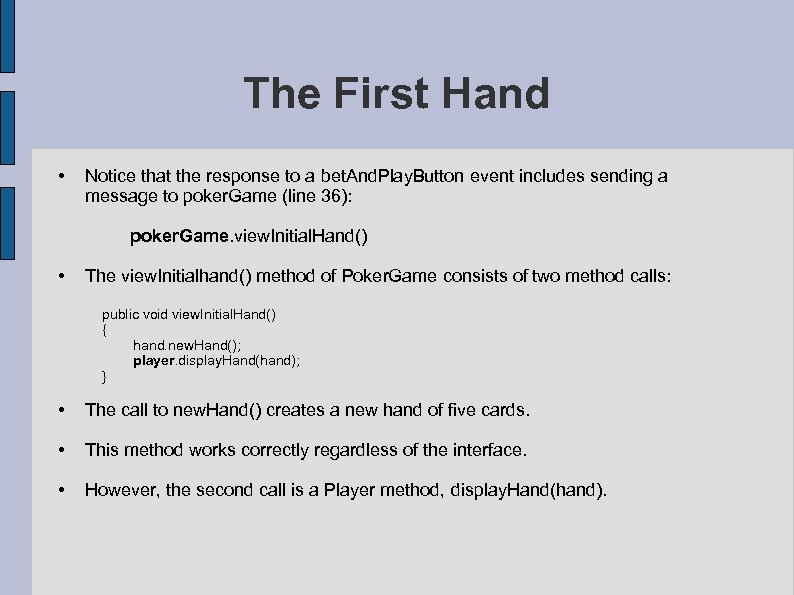 The First Hand

• Notice that the response to a betAndPlayButton event includes sending a message to pokerGame (line 36):

pokerGame.viewInitialHand()

• The viewInitialhand() method of PokerGame consists of two method calls:

public void viewInitialHand()
{
hand.newHand();
player.displayHand(hand);
}

• The call to newHand() creates a new hand of five cards.

• This method works correctly regardless of the interface.

• However, the second call is a Player method, displayHand(hand).